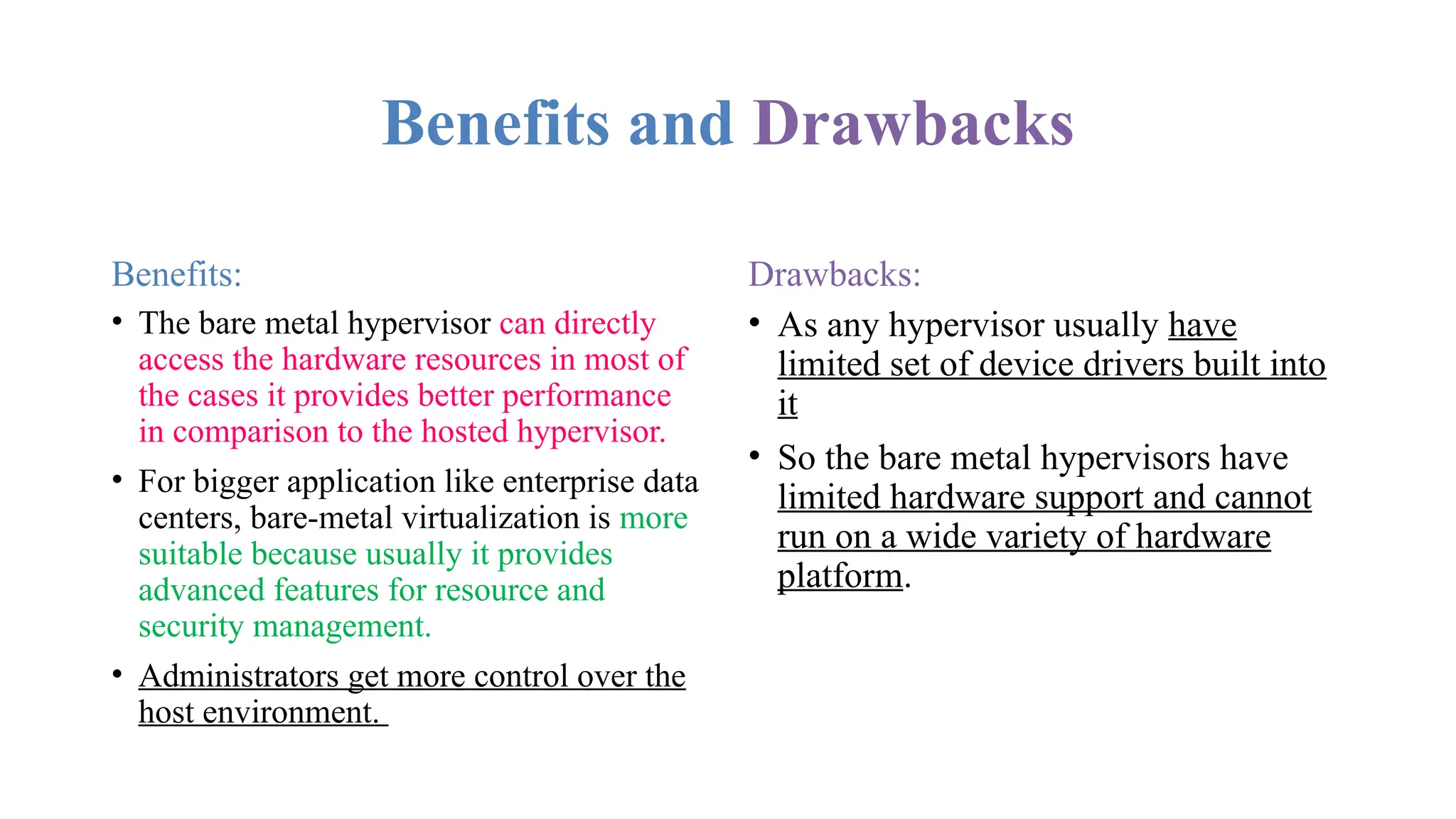 Benefits and Drawbacks

Benefits:

• The bare metal hypervisor can directly access the hardware resources in most of the cases it provides better performance in comparison to the hosted hypervisor.

• For bigger application like enterprise data centers, bare-metal virtualization is more suitable because usually it provides advanced features for resource and security management.

• Administrators get more control over the host environment.

Drawbacks:

• As any hypervisor usually have limited set of device drivers built into it

• So the bare metal hypervisors have limited hardware support and cannot run on a wide variety of hardware platform.